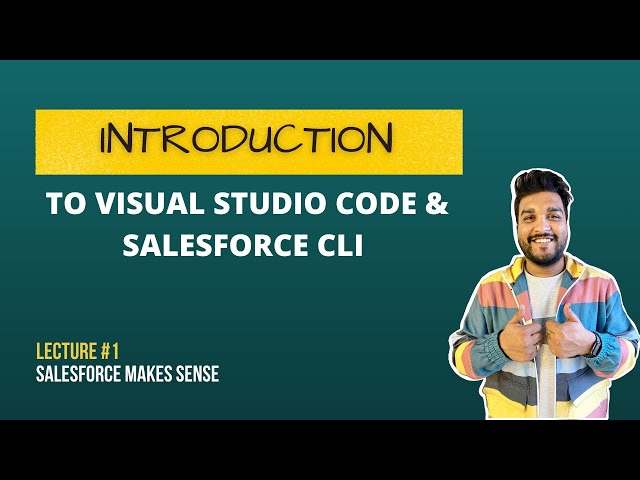 INTRODUCTION

TO VISUAL STUDIO CODE & SALESFORCE CLI

LECTURE #1
SALESFORCE MAKES SENSE